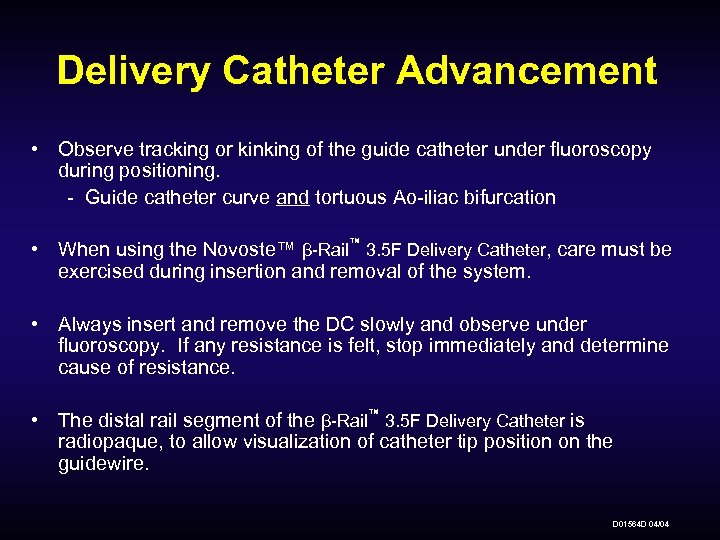 Delivery Catheter Advancement

• Observe tracking or kinking of the guide catheter under fluoroscopy during positioning.
- Guide catheter curve and tortuous Ao-iliac bifurcation

• When using the Novoste™ β-Rail™ 3.5F Delivery Catheter, care must be exercised during insertion and removal of the system.

• Always insert and remove the DC slowly and observe under fluoroscopy. If any resistance is felt, stop immediately and determine cause of resistance.

• The distal rail segment of the β-Rail™ 3.5F Delivery Catheter is radiopaque, to allow visualization of catheter tip position on the guidewire.

D01564D 04/04